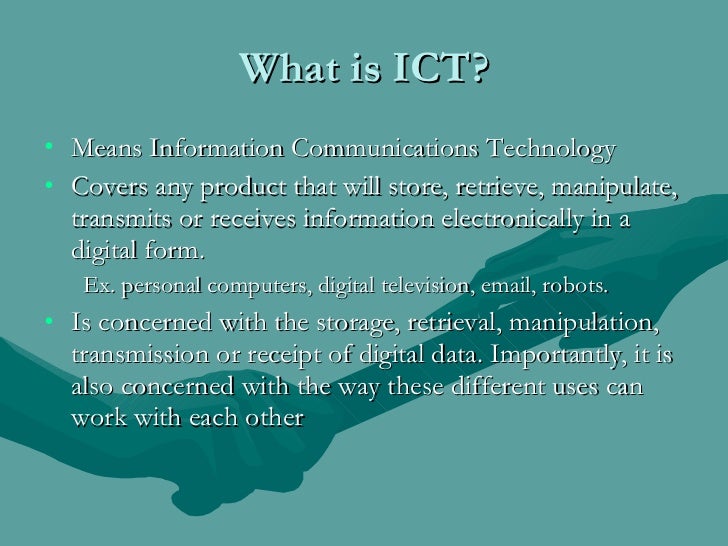 What is ICT?

• Means Information Communications Technology
• Covers any product that will store, retrieve, manipulate, transmits or receives information electronically in a digital form.
Ex. personal computers, digital television, email, robots.
• Is concerned with the storage, retrieval, manipulation, transmission or receipt of digital data. Importantly, it is also concerned with the way these different uses can work with each other